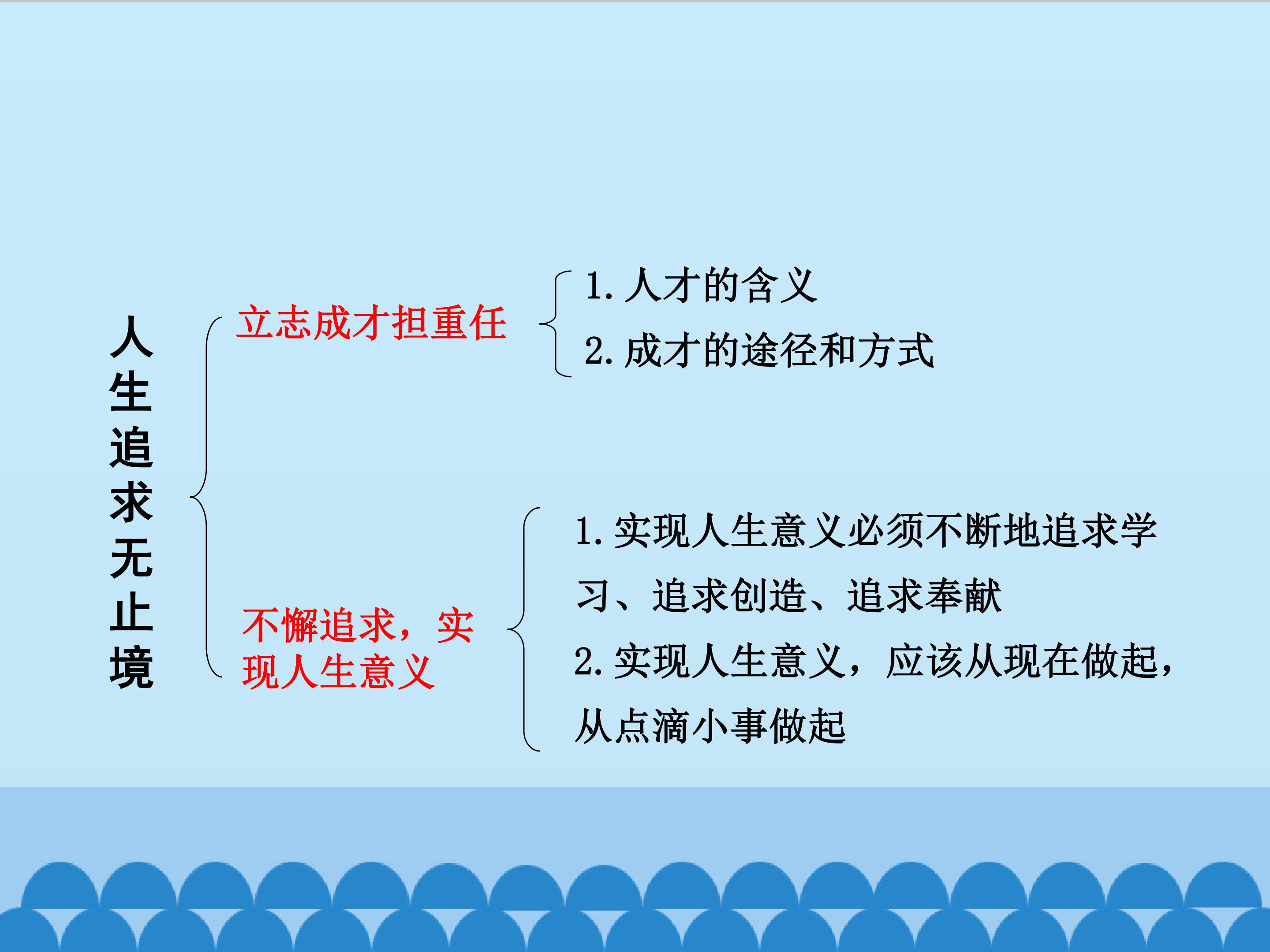 人生追求无止境

立志成才担重任

1. 人才的含义

2. 成才的途径和方式

不懈追求，实现人生意义

1. 实现人生意义必须不断地追求学习、追求创造、追求奉献

2. 实现人生意义，应该从现在做起，从点滴小事做起